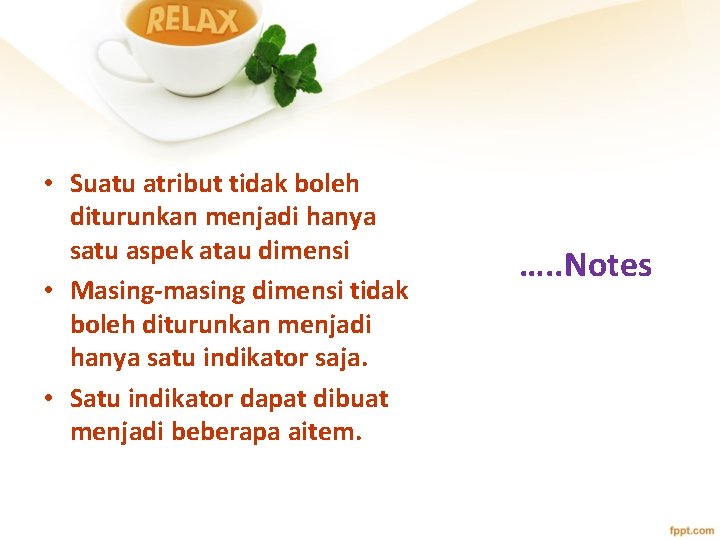 RELAX

• Suatu atribut tidak boleh diturunkan menjadi hanya satu aspek atau dimensi
• Masing-masing dimensi tidak boleh diturunkan menjadi hanya satu indikator saja.
• Satu indikator dapat dibuat menjadi beberapa aitem.

…..Notes

fppt.com